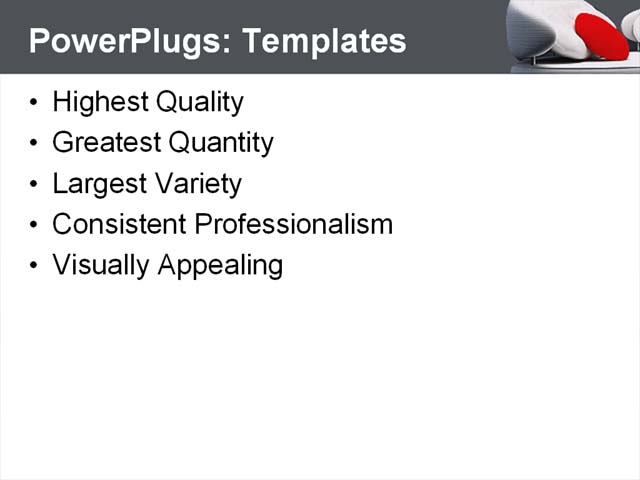 PowerPlugs: Templates

• Highest Quality
• Greatest Quantity
• Largest Variety
• Consistent Professionalism
• Visually Appealing